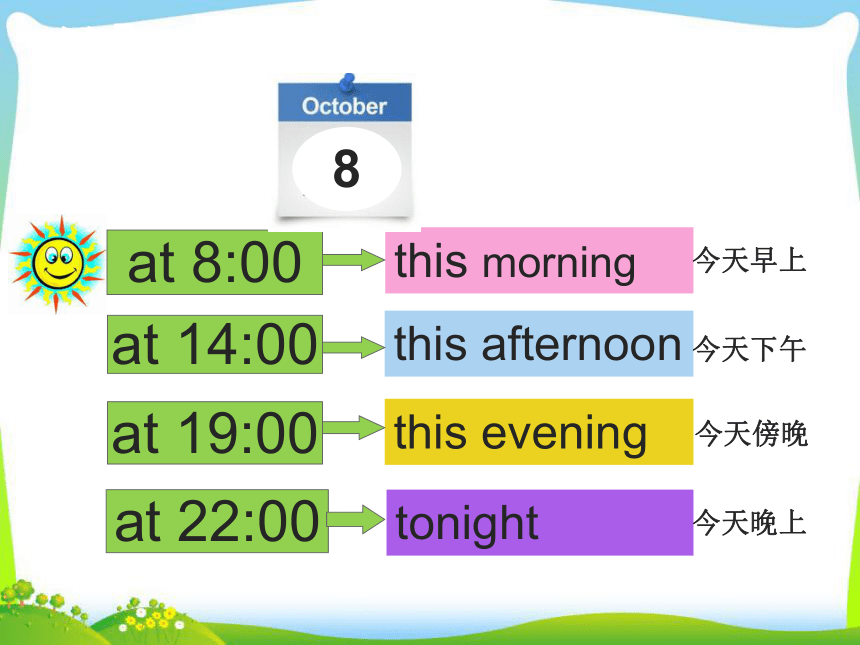 October
8

at 8:00 this morning 今天早上
at 14:00 this afternoon 今天下午
at 19:00 this evening 今天傍晚
at 22:00 tonight 今天晚上